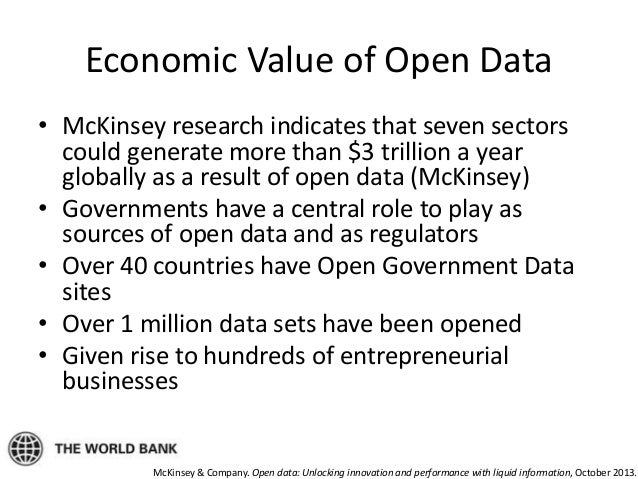 Economic Value of Open Data

• McKinsey research indicates that seven sectors could generate more than \$3 trillion a year globally as a result of open data (McKinsey)
• Governments have a central role to play as sources of open data and as regulators
• Over 40 countries have Open Government Data sites
• Over 1 million data sets have been opened
• Given rise to hundreds of entrepreneurial businesses

THE WORLD BANK

McKinsey & Company. Open data: Unlocking innovation and performance with liquid information, October 2013.